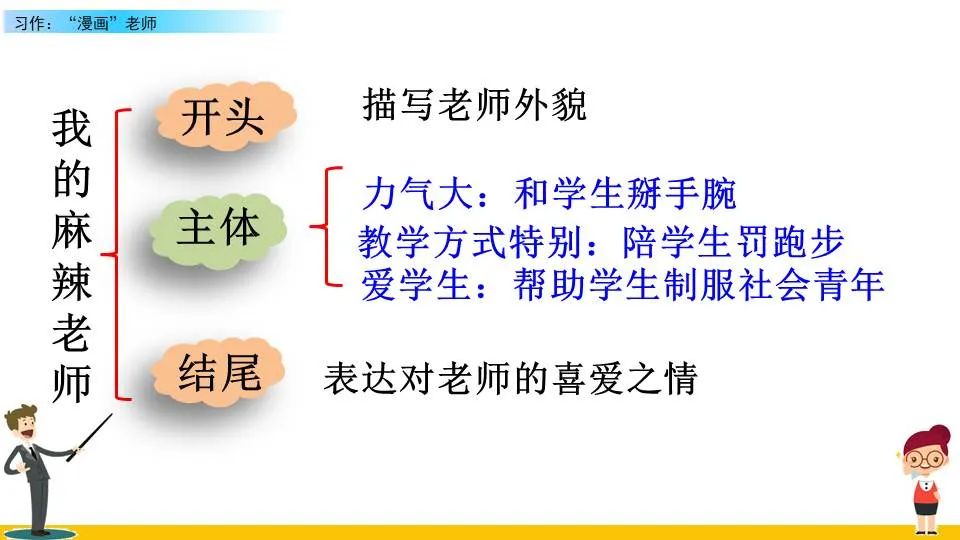 习作：“漫画”老师

我的麻辣老师

开头 描写老师外貌

主体
力气大：和学生掰手腕
教学方式特别：陪学生罚跑步
爱学生：帮助学生制服社会青年

结尾 表达对老师的喜爱之情